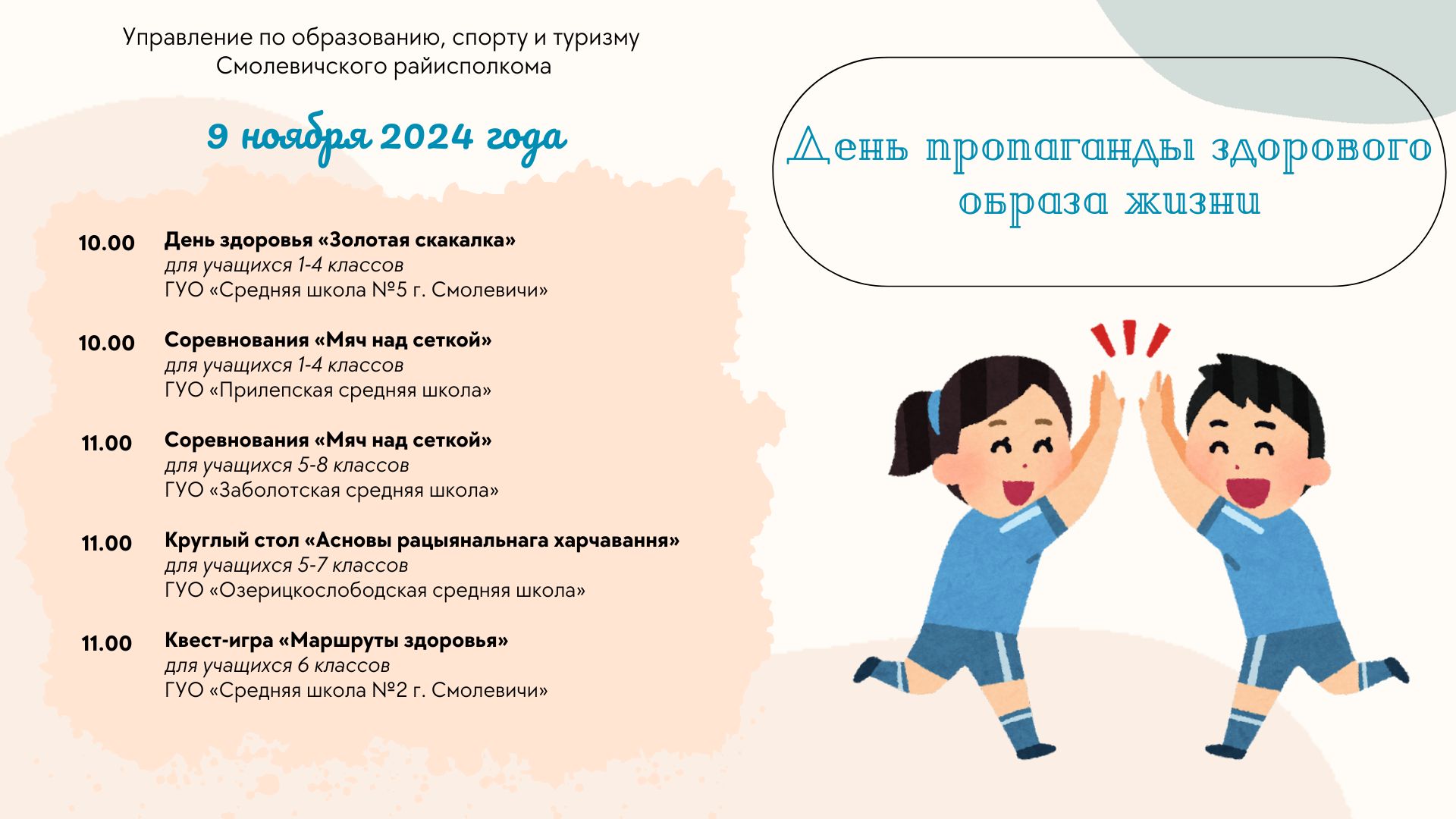 Управление по образованию, спорту и туризму Смолевичского райисполкома

9 ноября 2024 года

День пропаганды здорового образа жизни

10.00 День здоровья «Золотая скакалка»
для учащихся 1-4 классов
ГУО «Средняя школа №5 г. Смолевичи»

10.00 Соревнования «Мяч над сеткой»
для учащихся 1-4 классов
ГУО «Прилепская средняя школа»

11.00 Соревнования «Мяч над сеткой»
для учащихся 5-8 классов
ГУО «Заболотская средняя школа»

11.00 Круглый стол «Асновы рацыянальнага харчавання»
для учащихся 5-7 классов
ГУО «Озерицкослободская средняя школа»

11.00 Квест-игра «Маршруты здоровья»
для учащихся 6 классов
ГУО «Средняя школа №2 г. Смолевичи»